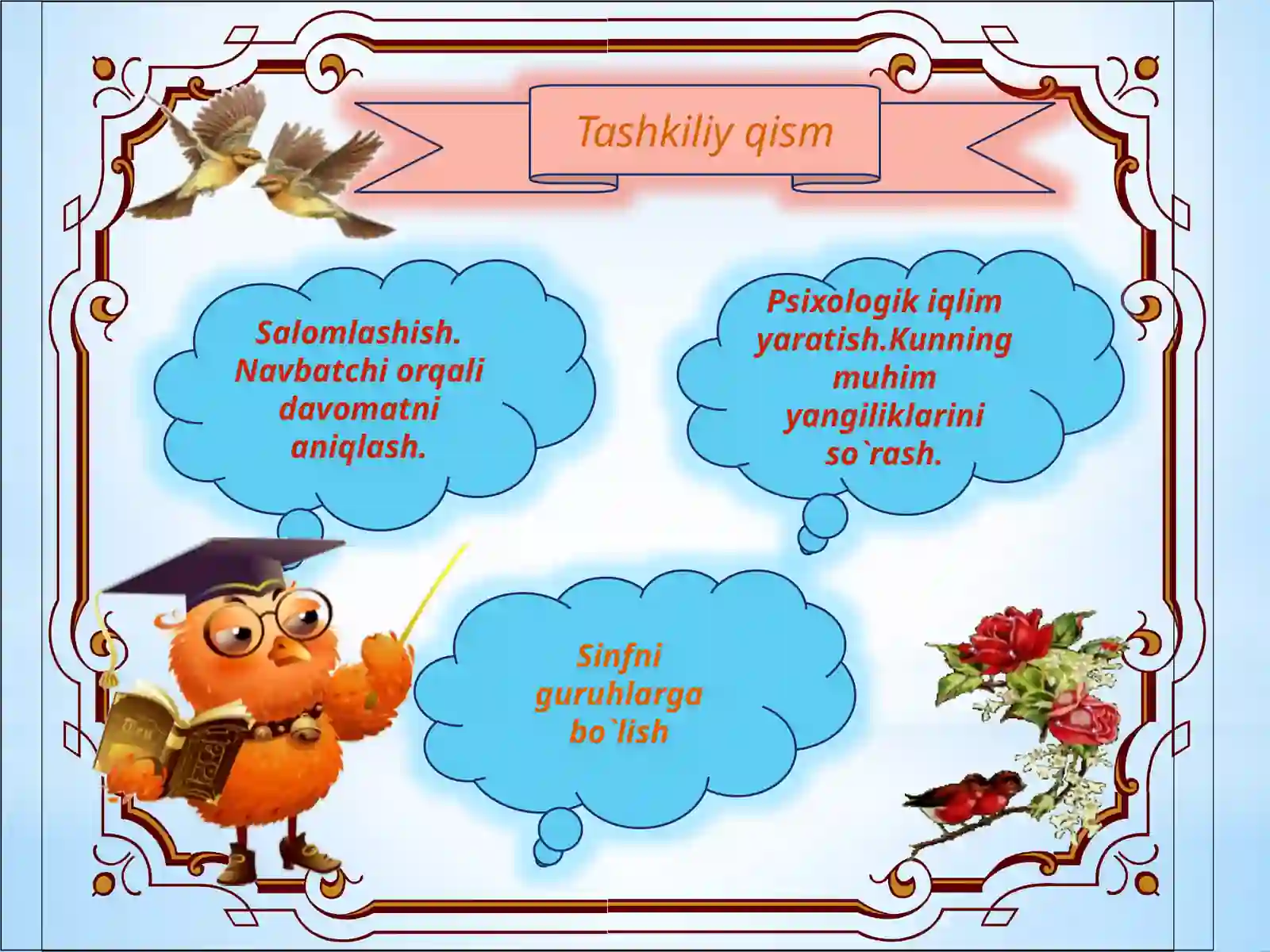 Tashkiliy qism

Salomlashish. Navbatchi orqali davomatni aniqlash.

Psixologik iqlim yaratish.Kunning muhim yangiliklarini so`rash.

Sinfni guruhlarga bo`lish